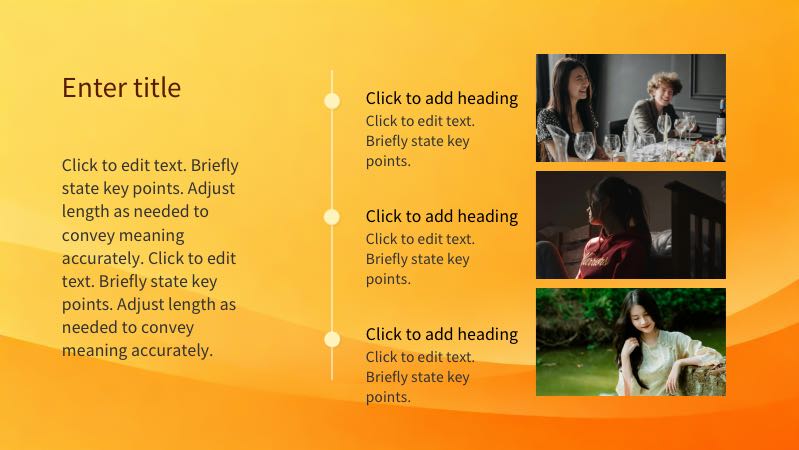 Enter title

Click to edit text. Briefly state key points. Adjust length as needed to convey meaning accurately. Click to edit text. Briefly state key points. Adjust length as needed to convey meaning accurately.

Click to add heading
Click to edit text. Briefly state key points.

Click to add heading
Click to edit text. Briefly state key points.

Click to add heading
Click to edit text. Briefly state key points.